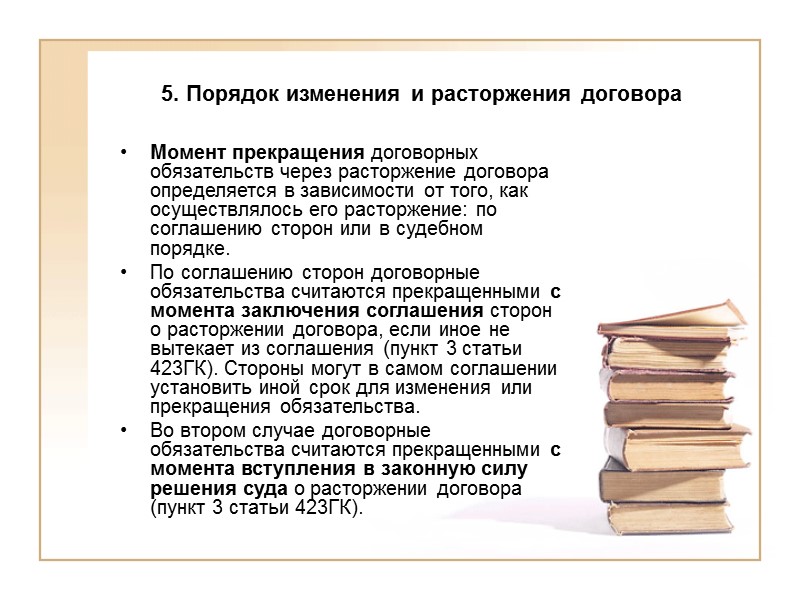 5. Порядок изменения и расторжения договора

• Момент прекращения договорных обязательств через расторжение договора определяется в зависимости от того, как осуществлялось его расторжение: по соглашению сторон или в судебном порядке.

• По соглашению сторон договорные обязательства считаются прекращенными с момента заключения соглашения сторон о расторжении договора, если иное не вытекает из соглашения (пункт 3 статьи 423ГК). Стороны могут в самом соглашении установить иной срок для изменения или прекращения обязательства.

• Во втором случае договорные обязательства считаются прекращенными с момента вступления в законную силу решения суда о расторжении договора (пункт 3 статьи 423ГК).